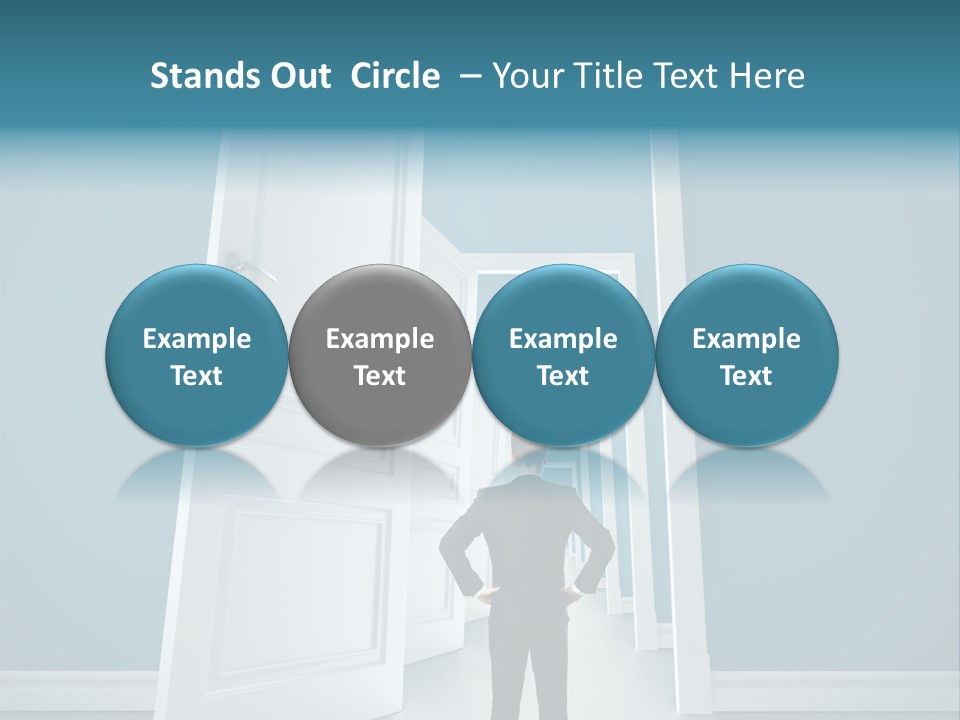 Stands Out Circle – Your Title Text Here

Example Text

Example Text

Example Text

Example Text